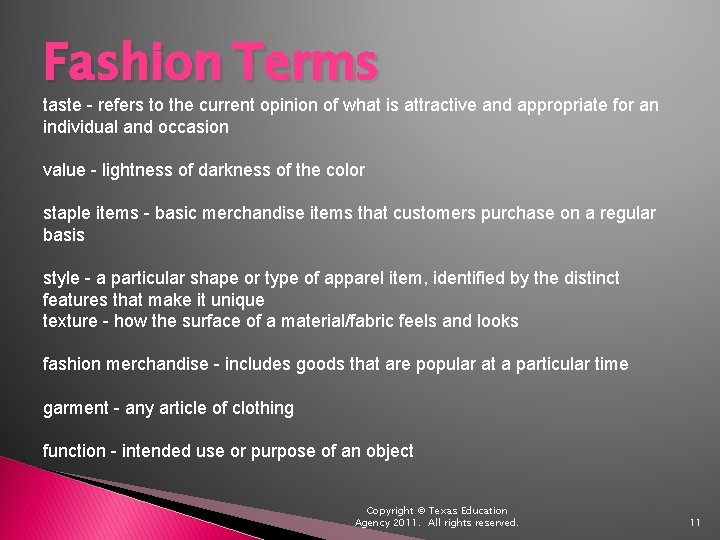 Fashion Terms

taste - refers to the current opinion of what is attractive and appropriate for an individual and occasion

value - lightness of darkness of the color

staple items - basic merchandise items that customers purchase on a regular basis

style - a particular shape or type of apparel item, identified by the distinct features that make it unique
texture - how the surface of a material/fabric feels and looks

fashion merchandise - includes goods that are popular at a particular time

garment - any article of clothing

function - intended use or purpose of an object

Copyright © Texas Education Agency 2011. All rights reserved.

11